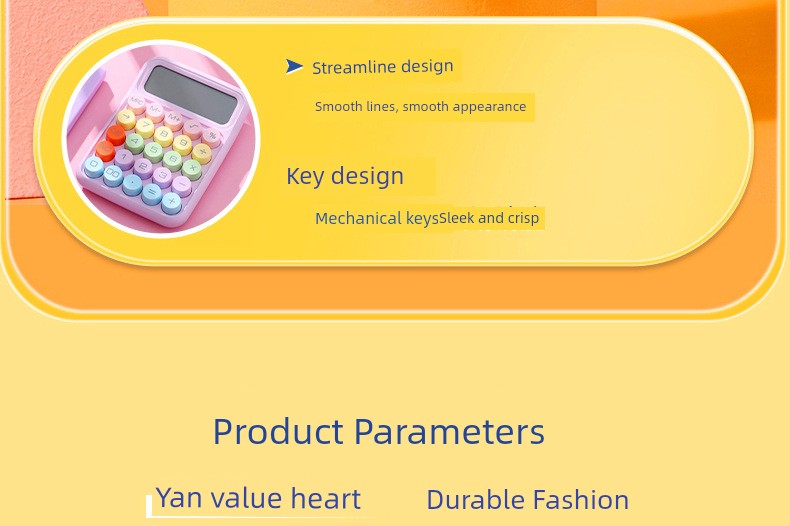 Streamline design

Smooth lines, smooth appearance

Key design

Mechanical keysSleek and crisp

Product Parameters

Yan value heart

Durable Fashion